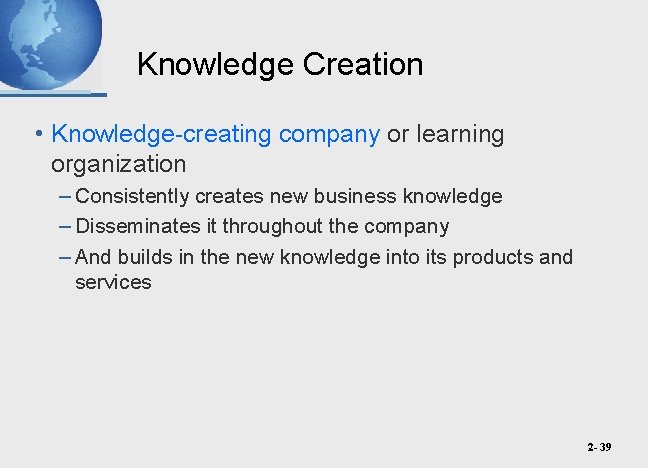 Knowledge Creation

• Knowledge-creating company or learning organization
– Consistently creates new business knowledge
– Disseminates it throughout the company
– And builds in the new knowledge into its products and services

2- 39